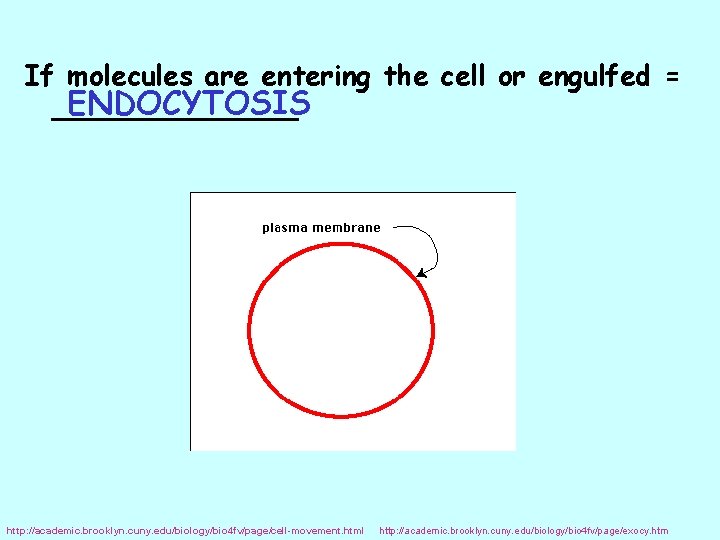 If molecules are entering the cell or engulfed = ENDOCYTOSIS

plasma membrane

http://academic.brooklyn.cuny.edu/biology/bio4fv/page/cell-movement.html http://academic.brooklyn.cuny.edu/biology/bio4fv/page/exocy.htm